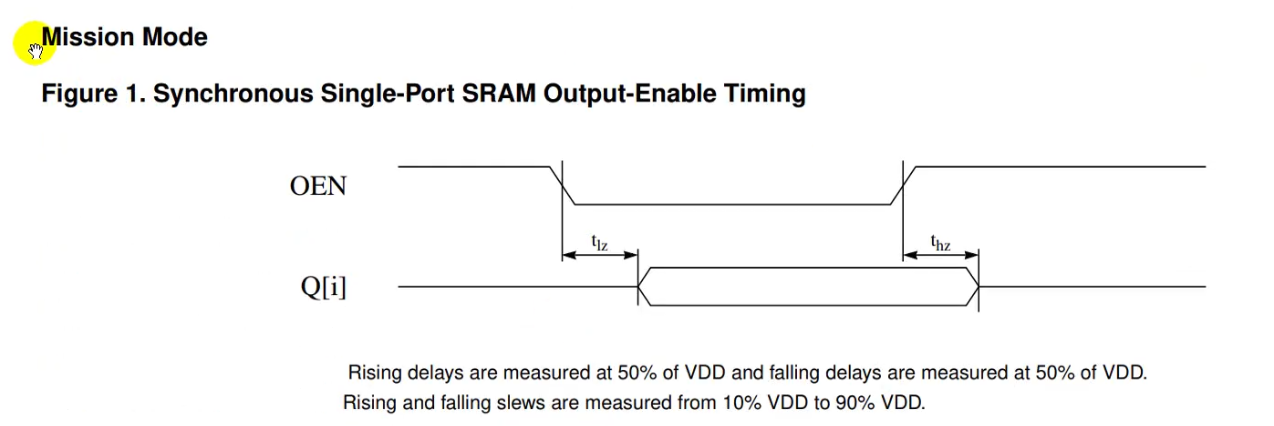 Mission Mode

Figure 1. Synchronous Single-Port SRAM Output-Enable Timing

OEN

$t_{lz}$

$t_{hz}$

Q[i]

Rising delays are measured at 50% of VDD and falling delays are measured at 50% of VDD.
Rising and falling slews are measured from 10% VDD to 90% VDD.